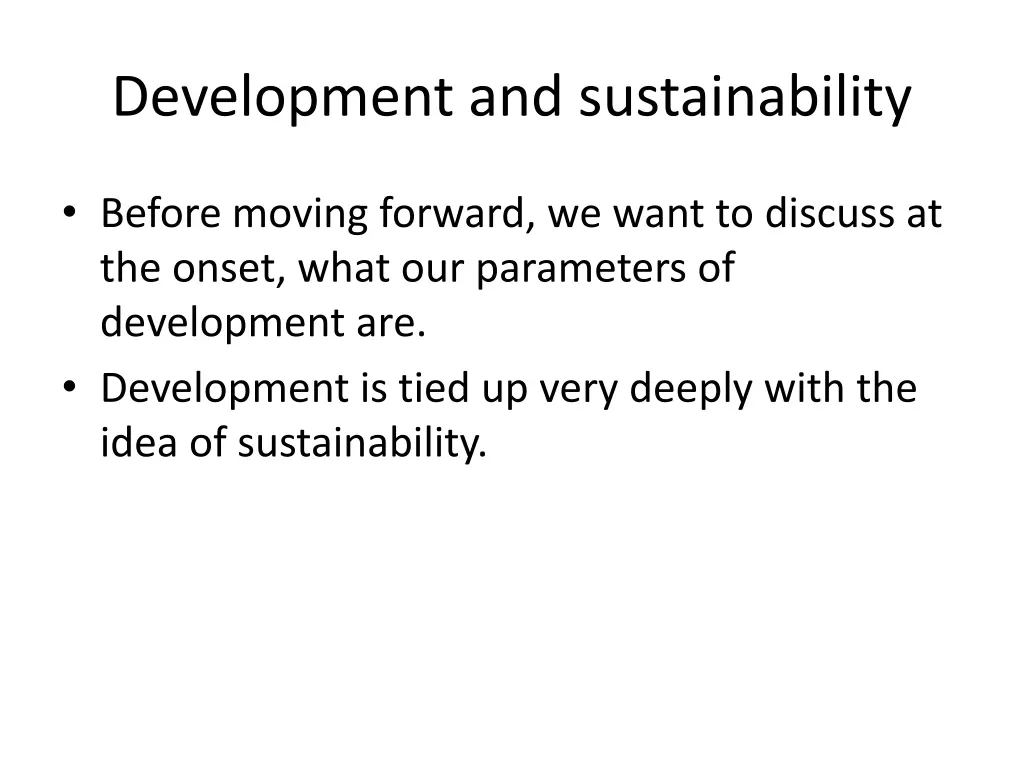 Development and sustainability

• Before moving forward, we want to discuss at the onset, what our parameters of development are.
• Development is tied up very deeply with the idea of sustainability.